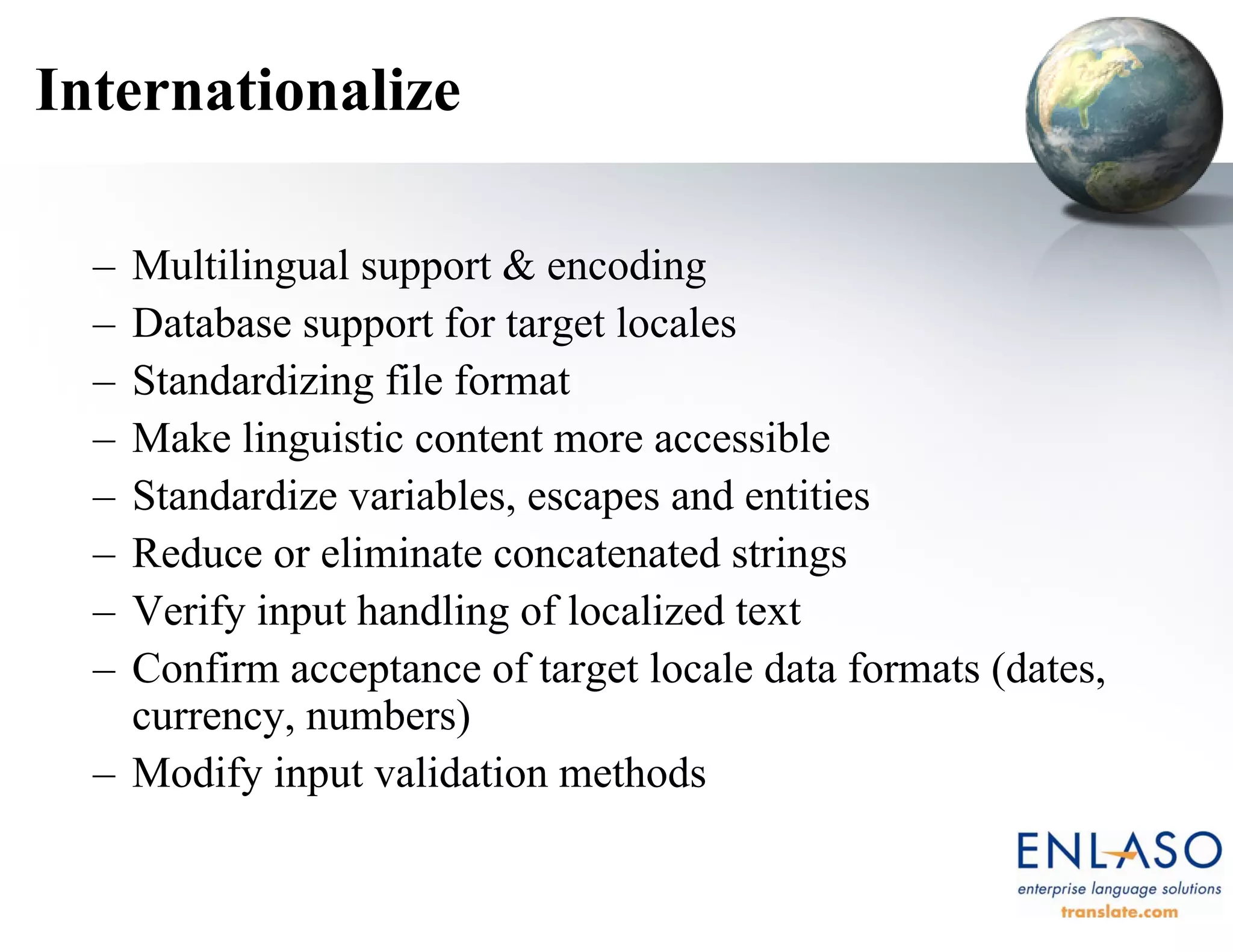 Internationalize

– Multilingual support & encoding
– Database support for target locales
– Standardizing file format
– Make linguistic content more accessible
– Standardize variables, escapes and entities
– Reduce or eliminate concatenated strings
– Verify input handling of localized text
– Confirm acceptance of target locale data formats (dates, currency, numbers)
– Modify input validation methods

ENLASO
enterprise language solutions
translate.com